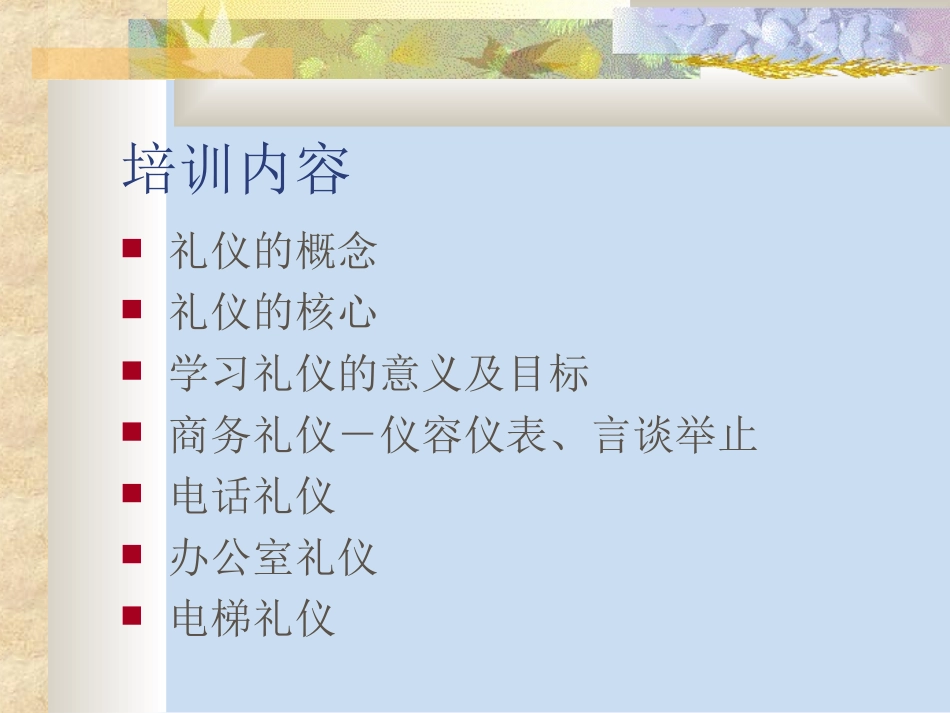 培训内容

- 礼仪的概念
- 礼仪的核心
- 学习礼仪的意义及目标
- 商务礼仪－仪容仪表、言谈举止
- 电话礼仪
- 办公室礼仪
- 电梯礼仪